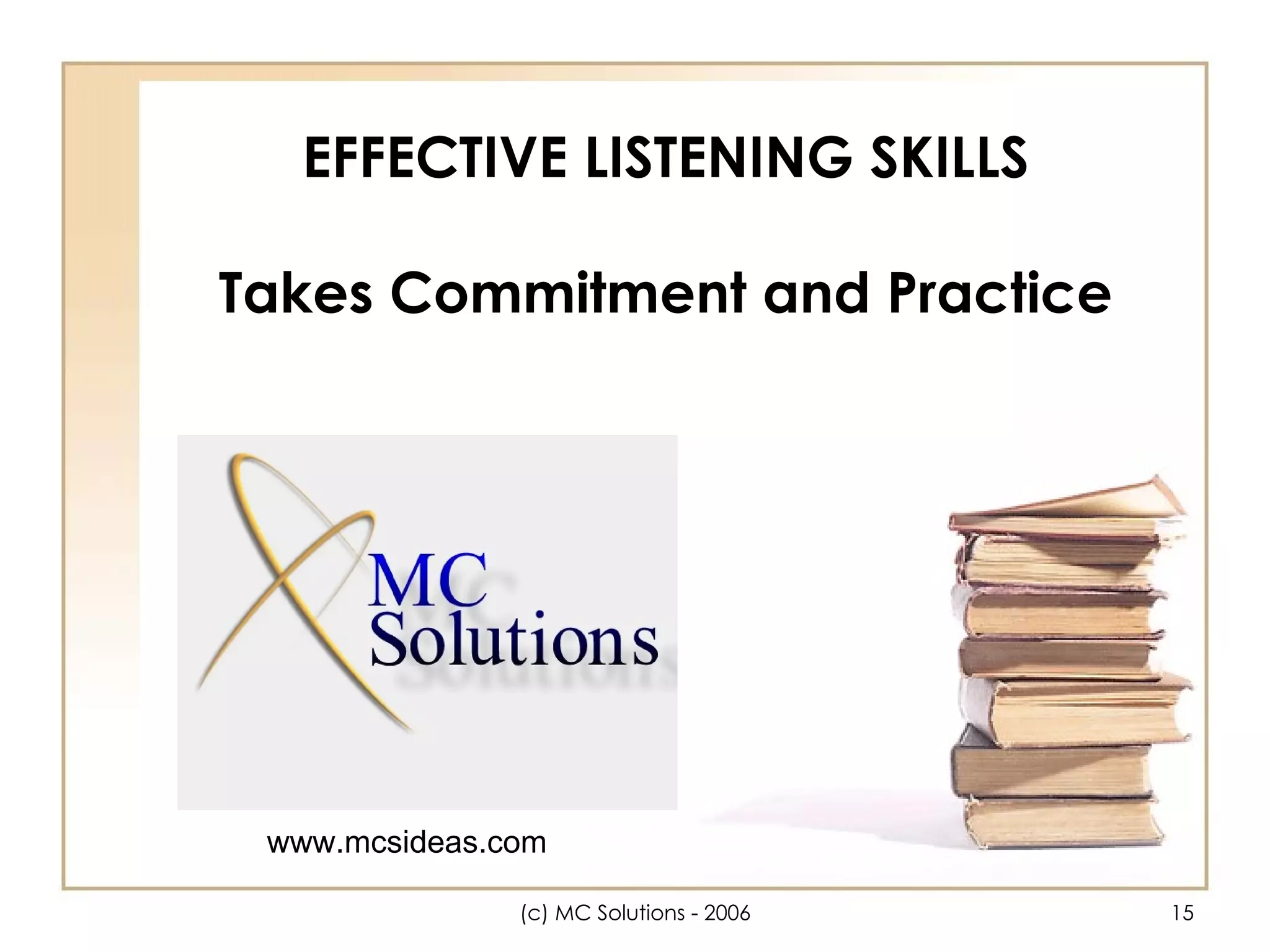 EFFECTIVE LISTENING SKILLS

Takes Commitment and Practice

MC Solutions

www.mcsideas.com

(c) MC Solutions - 2006

15